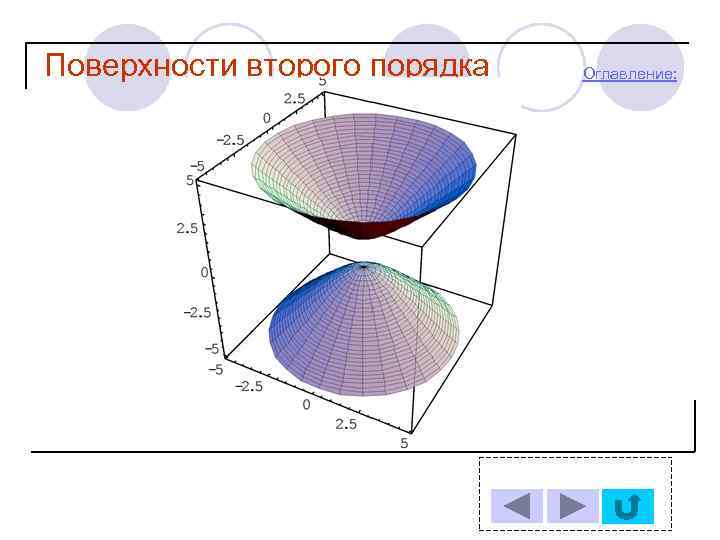 Поверхности второго порядка

Оглавление:

5
2.5
0
−2.5
−5
5
2.5
0
−2.5
−5
−5
−2.5
0
2.5
5